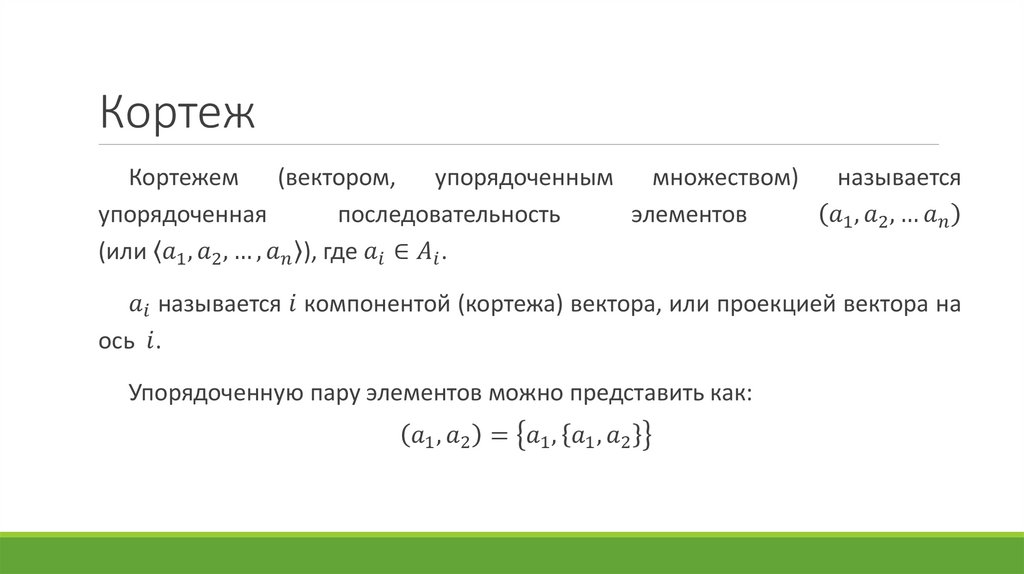 Кортеж

Кортежем (вектором, упорядоченным множеством) называется упорядоченная последовательность элементов $(a_1, a_2, \dots a_n)$ (или $\langle a_1, a_2, \dots, a_n \rangle$), где $a_i \in A_i$.

$a_i$ называется $i$ компонентой (кортежа) вектора, или проекцией вектора на ось $i$.

Упорядоченную пару элементов можно представить как:

$(a_1, a_2) = \{a_1, \{a_1, a_2\}\}$